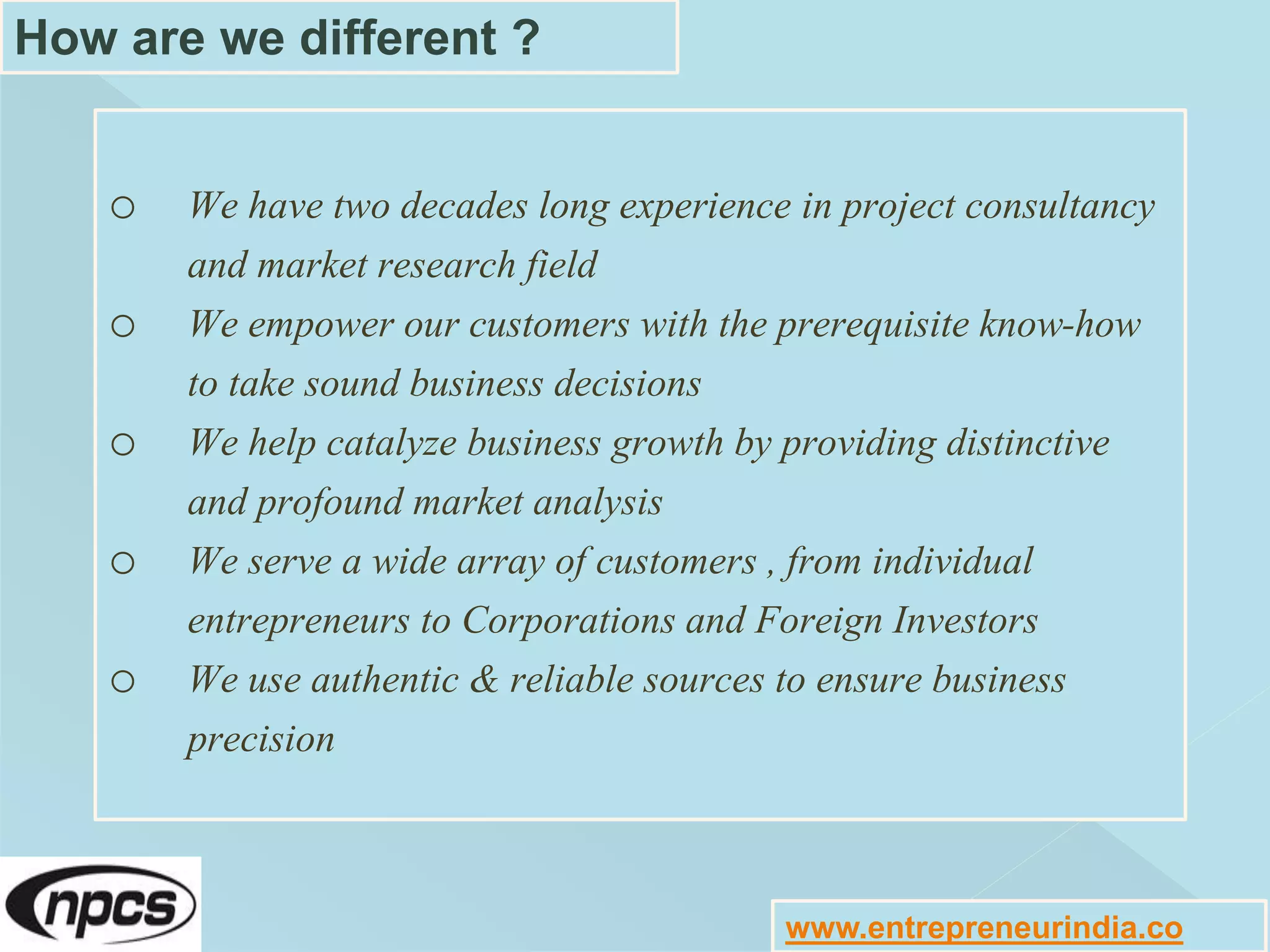 How are we different ?

○ We have two decades long experience in project consultancy and market research field

○ We empower our customers with the prerequisite know-how to take sound business decisions

○ We help catalyze business growth by providing distinctive and profound market analysis

○ We serve a wide array of customers , from individual entrepreneurs to Corporations and Foreign Investors

○ We use authentic & reliable sources to ensure business precision

npcs

www.entrepreneurindia.co